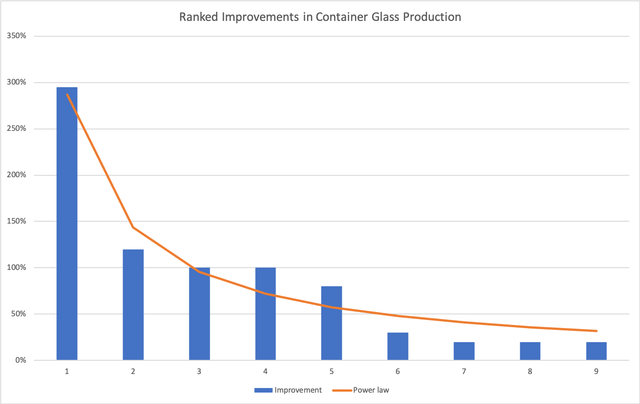 Ranked Improvements in Container Glass Production

350%
300%
250%
200%
150%
100%
50%
0%

1 2 3 4 5 6 7 8 9

Improvement Power law